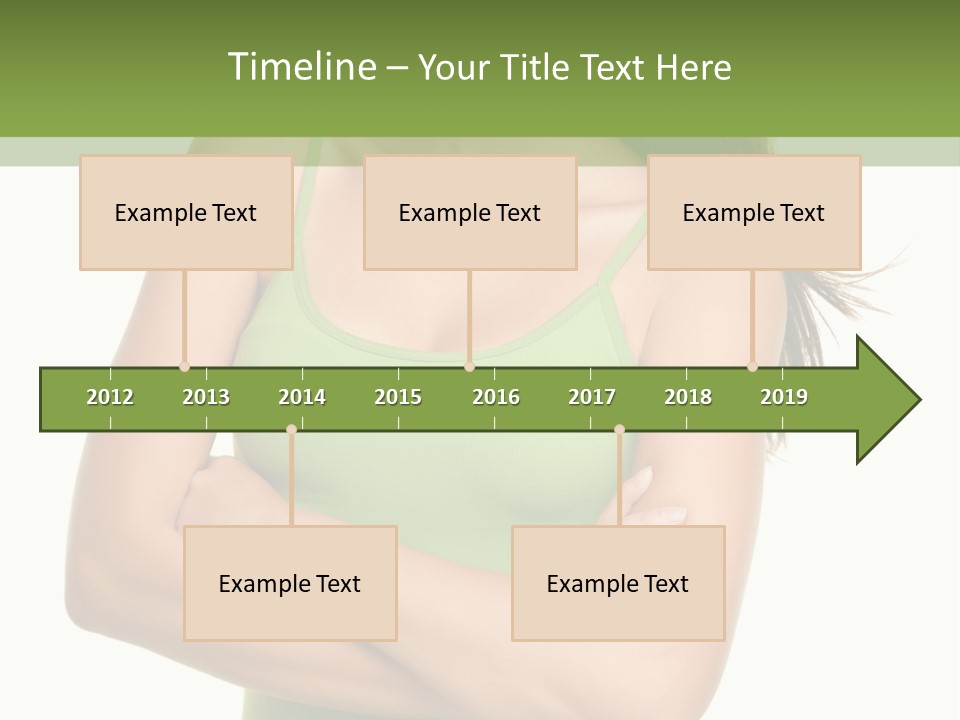 Timeline – Your Title Text Here

Example Text

Example Text

Example Text

2012 2013 2014 2015 2016 2017 2018 2019

Example Text

Example Text